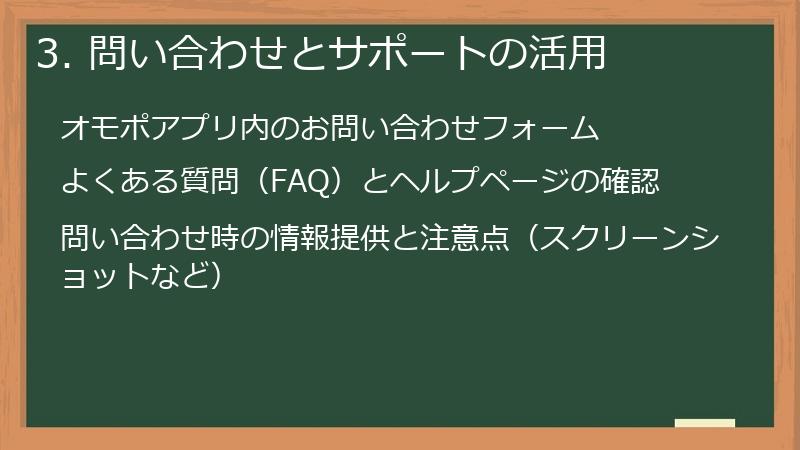 3.問い合わせとサポートの活用

オモポアプリ内のお問い合わせフォーム

よくある質問（FAQ）とヘルプページの確認

問い合わせ時の情報提供と注意点（スクリーンショットなど）